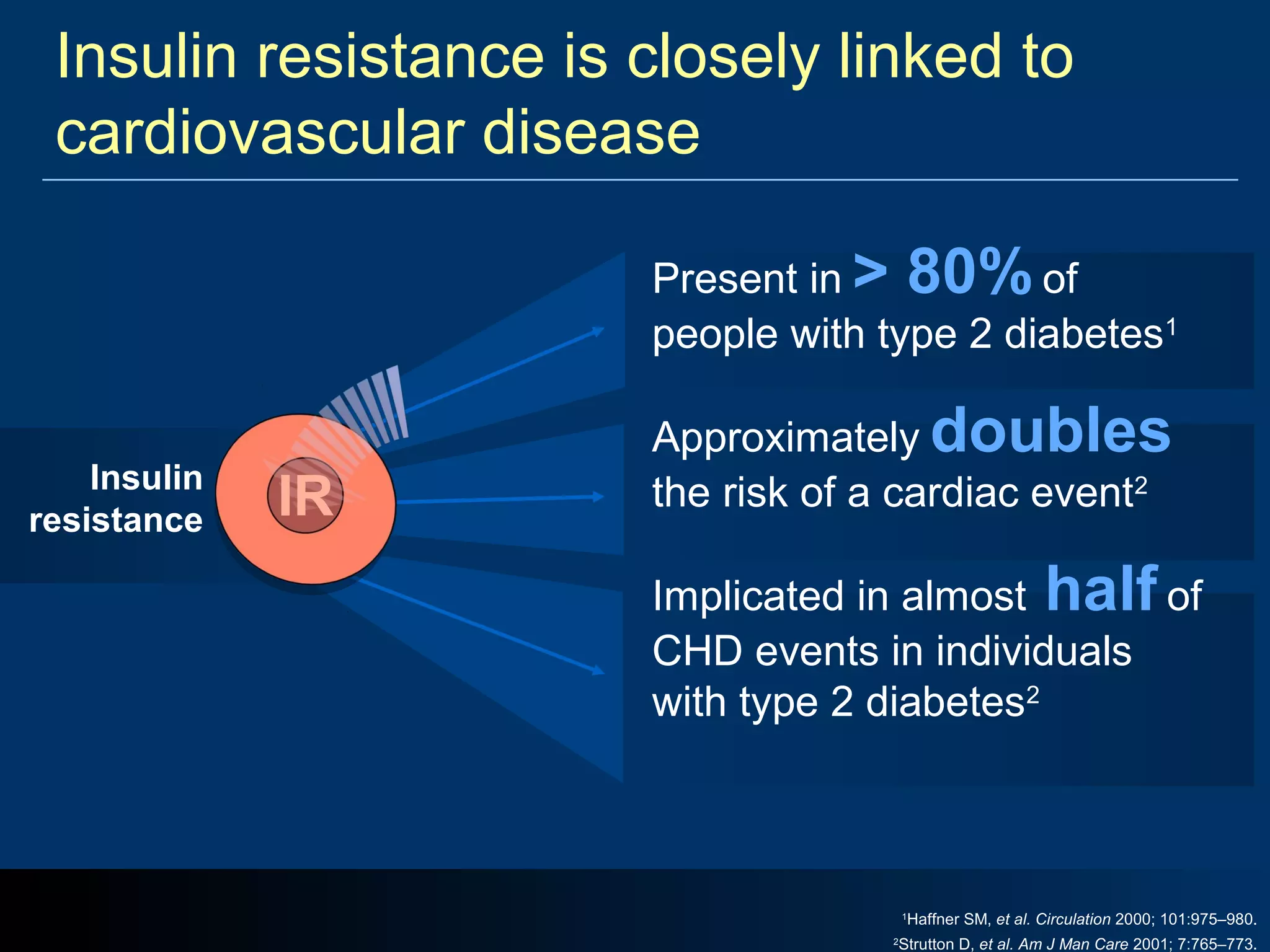 Insulin resistance is closely linked to cardiovascular disease

Insulin resistance

IR

Present in > 80% of people with type 2 diabetes$^1$

Approximately doubles the risk of a cardiac event$^2$

Implicated in almost half of CHD events in individuals with type 2 diabetes$^2$

$^1$Haffner SM, et al. Circulation 2000; 101:975–980.
$^2$Strutton D, et al. Am J Man Care 2001; 7:765–773.